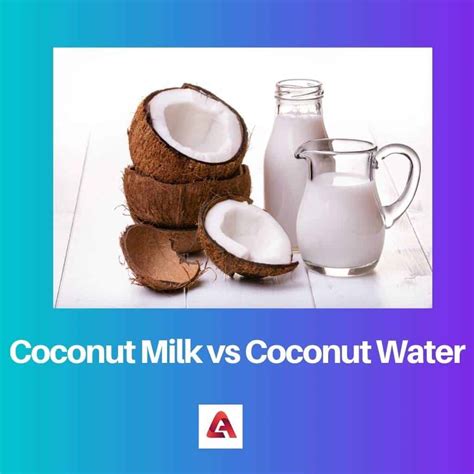 Coconut Milk vs Coconut Water